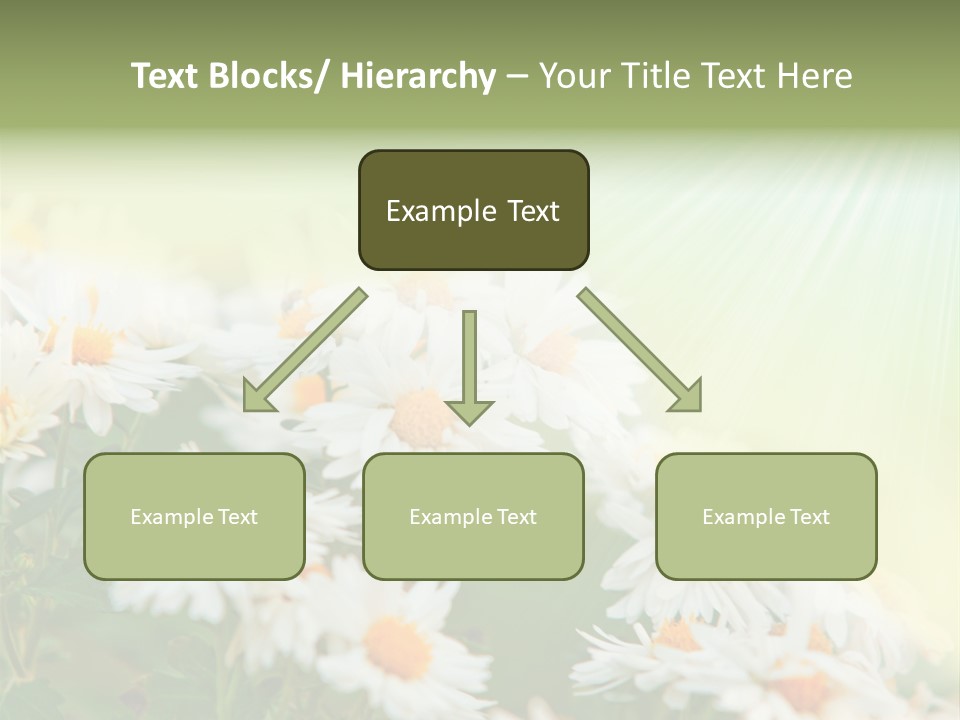 Text Blocks/ Hierarchy – Your Title Text Here

Example Text

Example Text

Example Text

Example Text